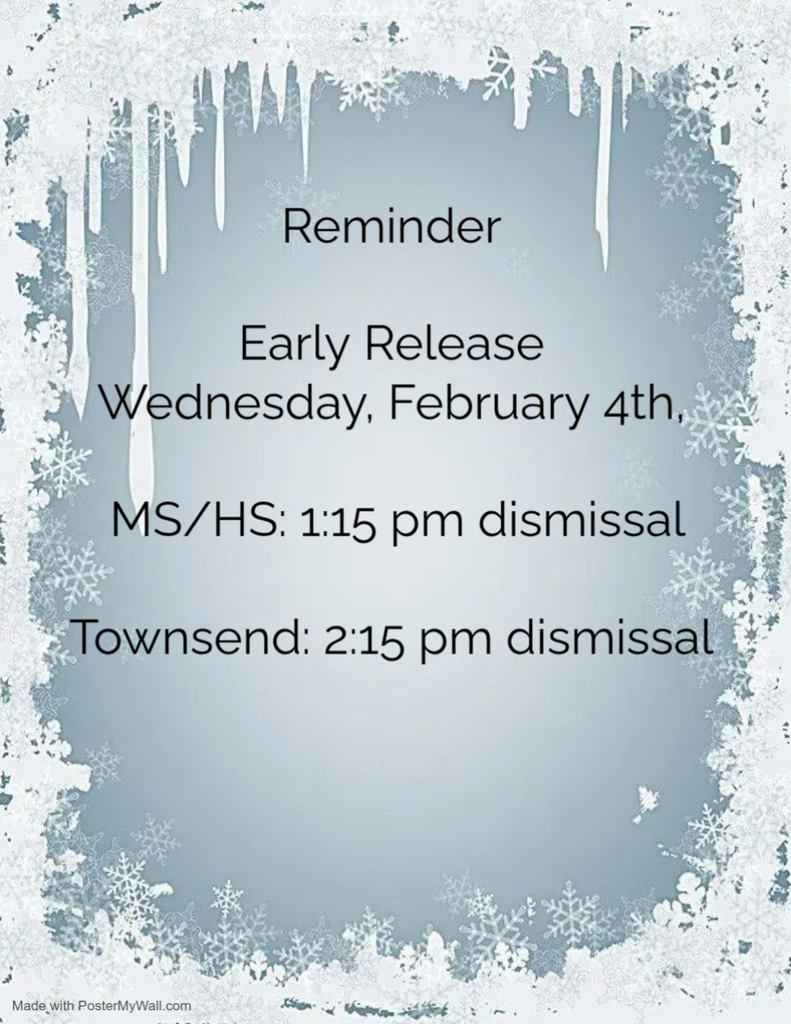 Reminder

Early Release
Wednesday, February 4th,

MS/HS: 1:15 pm dismissal

Townsend: 2:15 pm dismissal

Made with PosterMyWall.com